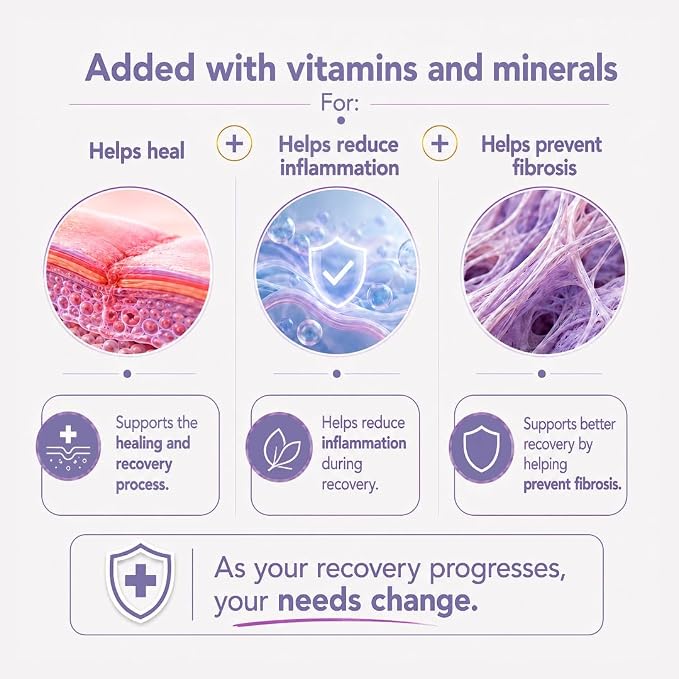 Added with vitamins and minerals

For:

Helps heal

+

Helps reduce inflammation

+

Helps prevent fibrosis

Supports the healing and recovery process.

Helps reduce inflammation during recovery.

Supports better recovery by helping prevent fibrosis.

As your recovery progresses, your needs change.